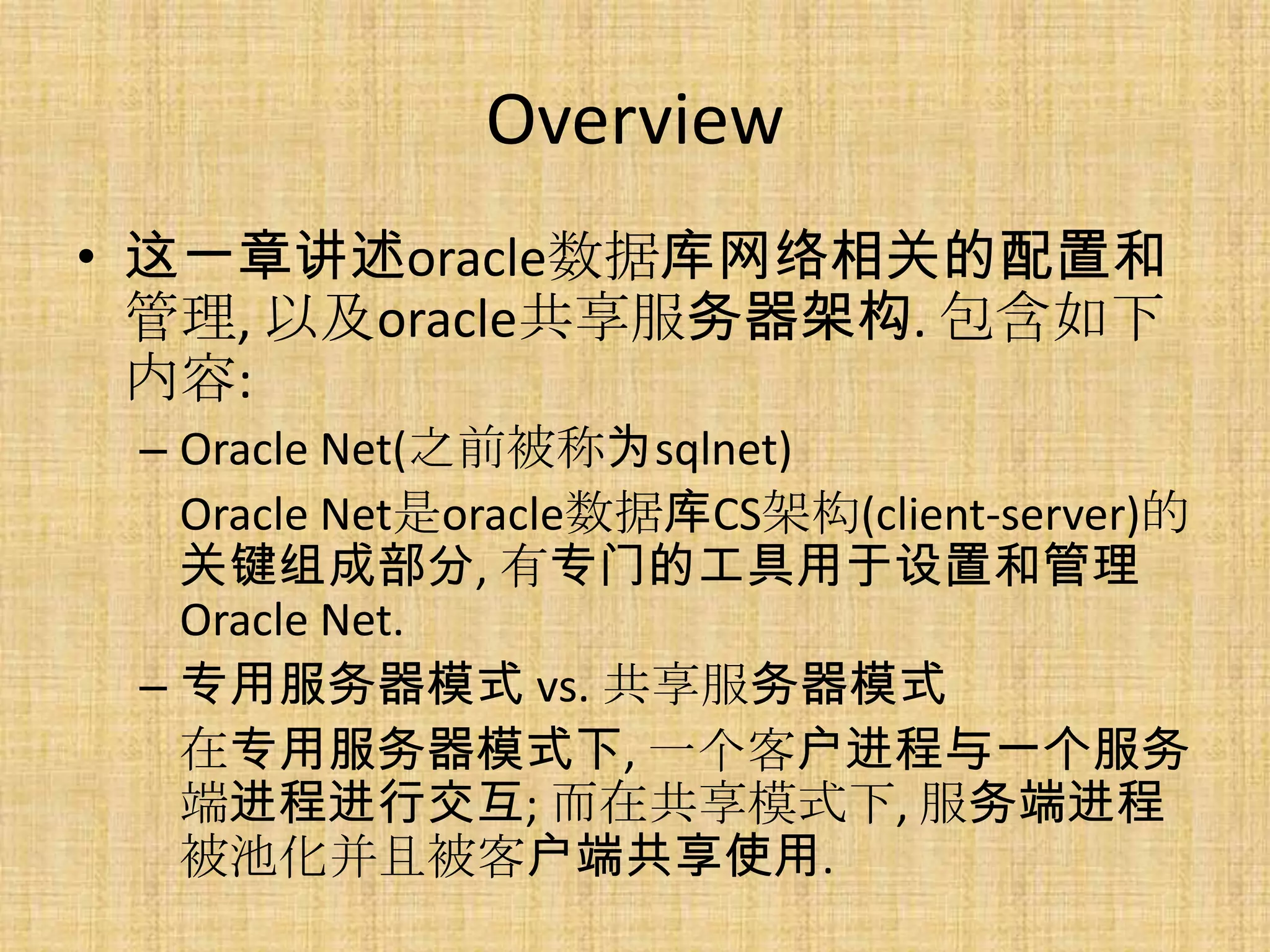 Overview

• 这一章讲述oracle数据库网络相关的配置和管理, 以及oracle共享服务器架构. 包含如下内容:

– Oracle Net(之前被称为sqlnet)

Oracle Net是oracle数据库CS架构(client-server)的关键组成部分, 有专门的工具用于设置和管理Oracle Net.

– 专用服务器模式 vs. 共享服务器模式

在专用服务器模式下, 一个客户进程与一个服务端进程进行交互; 而在共享模式下, 服务端进程被池化并且被客户端共享使用.